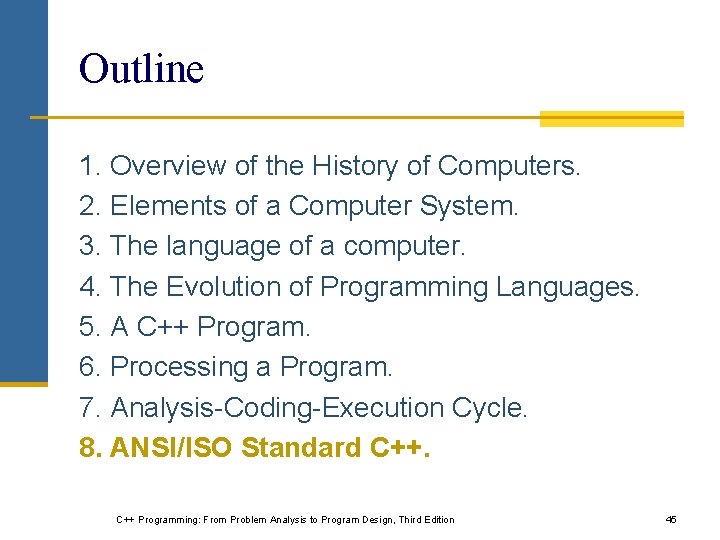 Outline

1. Overview of the History of Computers.
2. Elements of a Computer System.
3. The language of a computer.
4. The Evolution of Programming Languages.
5. A C++ Program.
6. Processing a Program.
7. Analysis-Coding-Execution Cycle.
8. ANSI/ISO Standard C++.

C++ Programming: From Problem Analysis to Program Design, Third Edition

45